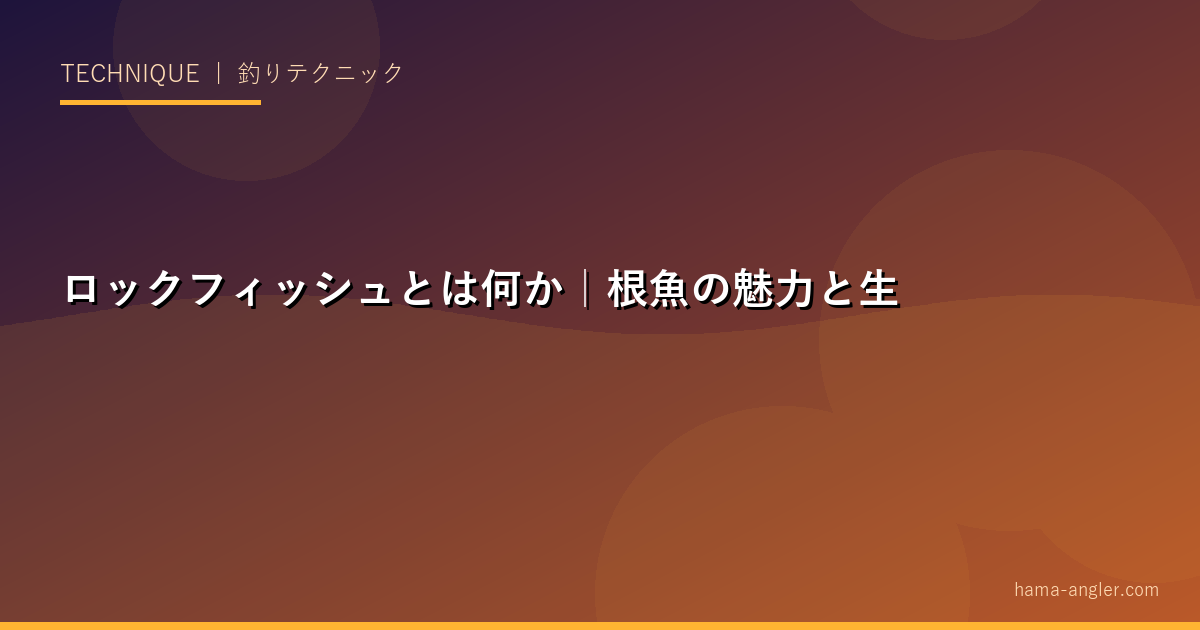 TECHNIQUE ｜ 釣りテクニック

ロックフィッシュとは何か｜根魚の魅力と生

hama-angler.com